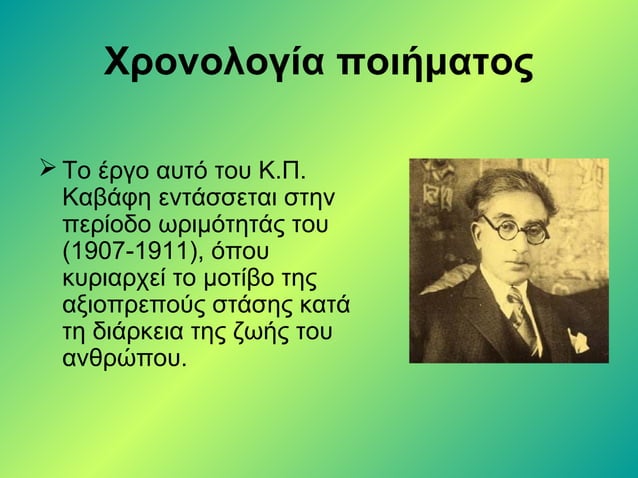 Χρονολογία ποιήματος

➢ Το έργο αυτό του Κ.Π. Καβάφη εντάσσεται στην περίοδο ωριμότητάς του (1907-1911), όπου κυριαρχεί το μοτίβο της αξιοπρεπούς στάσης κατά τη διάρκεια της ζωής του ανθρώπου.